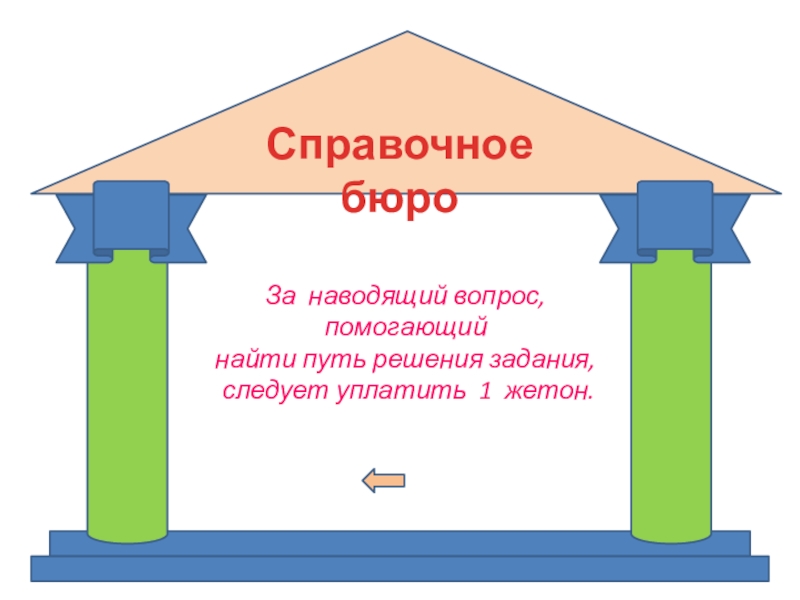 Справочное бюро

За наводящий вопрос, помогающий найти путь решения задания, следует уплатить 1 жетон.